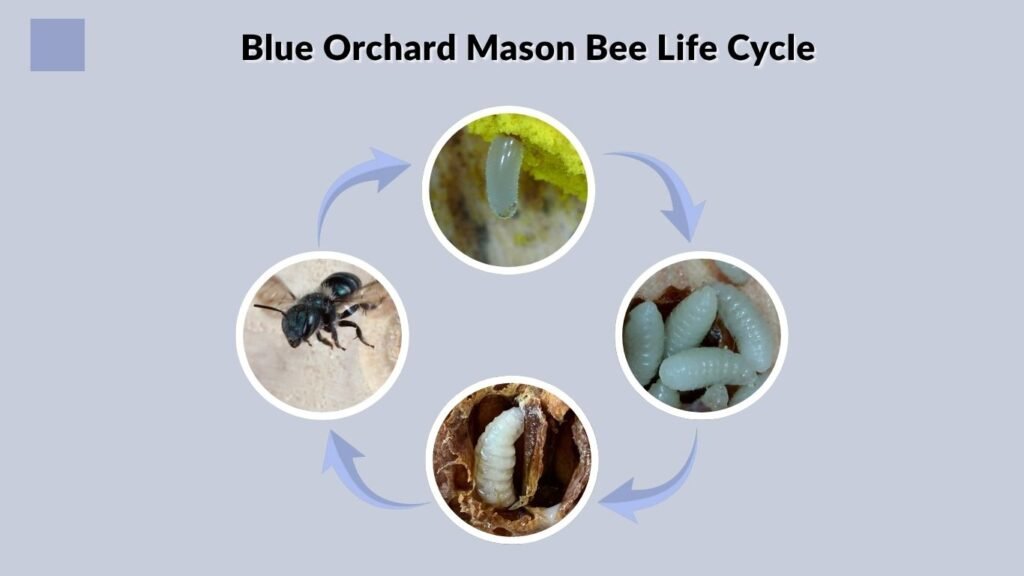 Blue Orchard Mason Bee Life Cycle